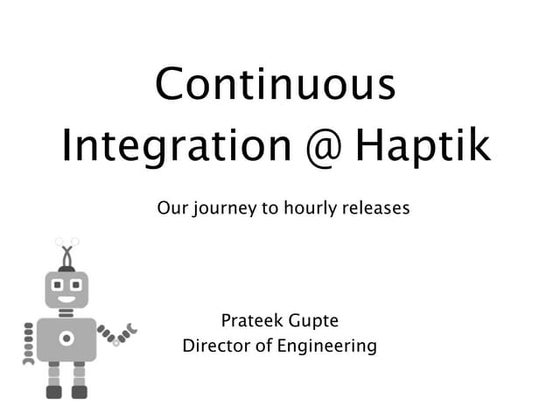 Continuous Integration @ Haptik

Our journey to hourly releases

Prateek Gupte
Director of Engineering